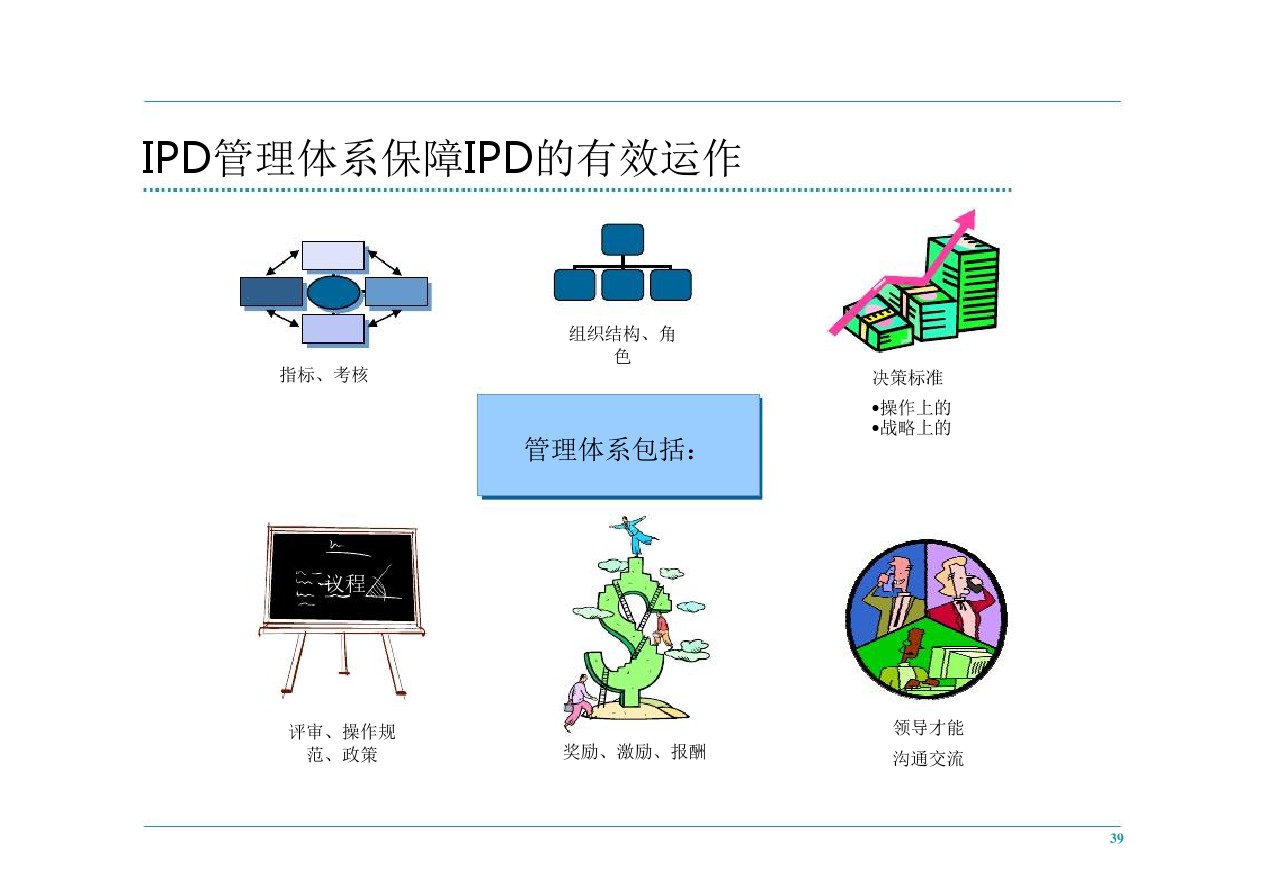 IPD管理体系保障IPD的有效运作

指标、考核

组织结构、角色

决策标准
•操作上的
•战略上的

管理体系包括：

议程

评审、操作规范、政策

奖励、激励、报酬

领导才能
沟通交流

39